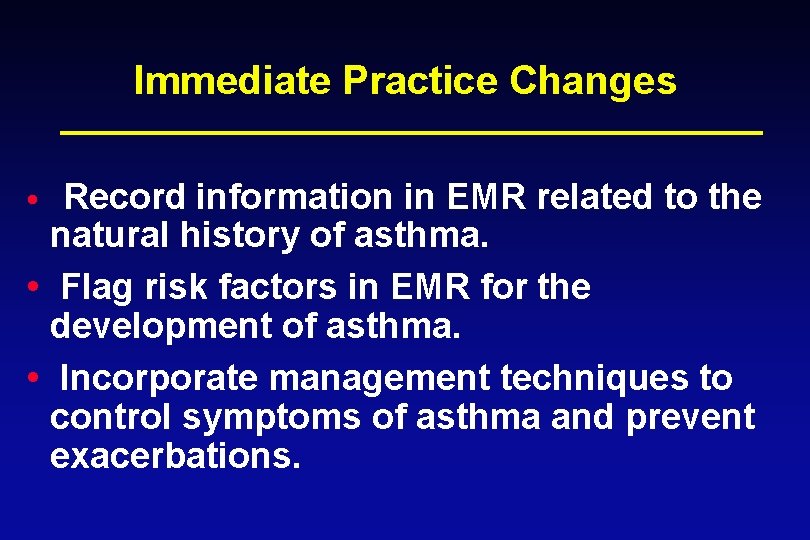 Immediate Practice Changes

• Record information in EMR related to the natural history of asthma.
• Flag risk factors in EMR for the development of asthma.
• Incorporate management techniques to control symptoms of asthma and prevent exacerbations.